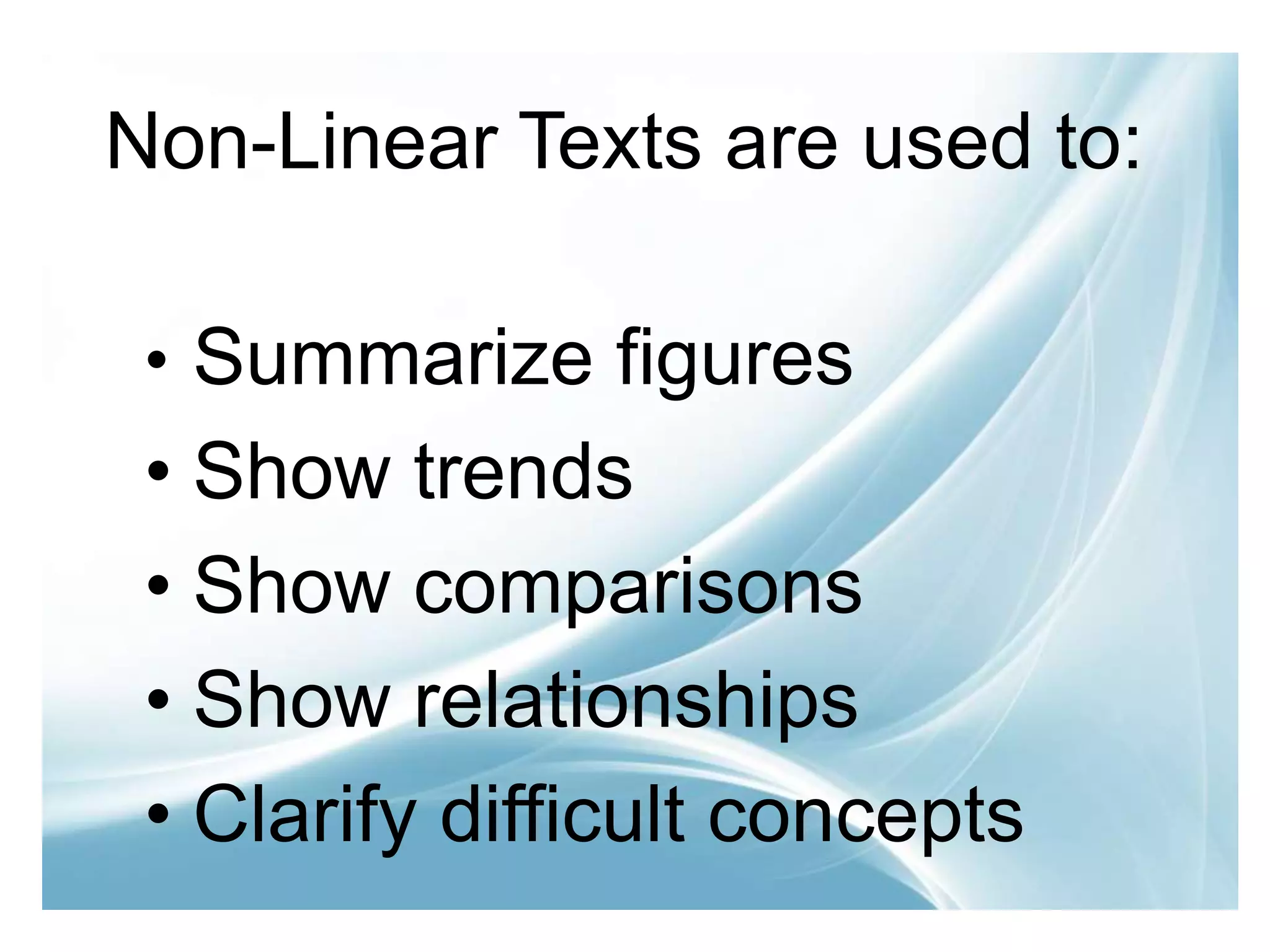 Non-Linear Texts are used to:

• Summarize figures
• Show trends
• Show comparisons
• Show relationships
• Clarify difficult concepts